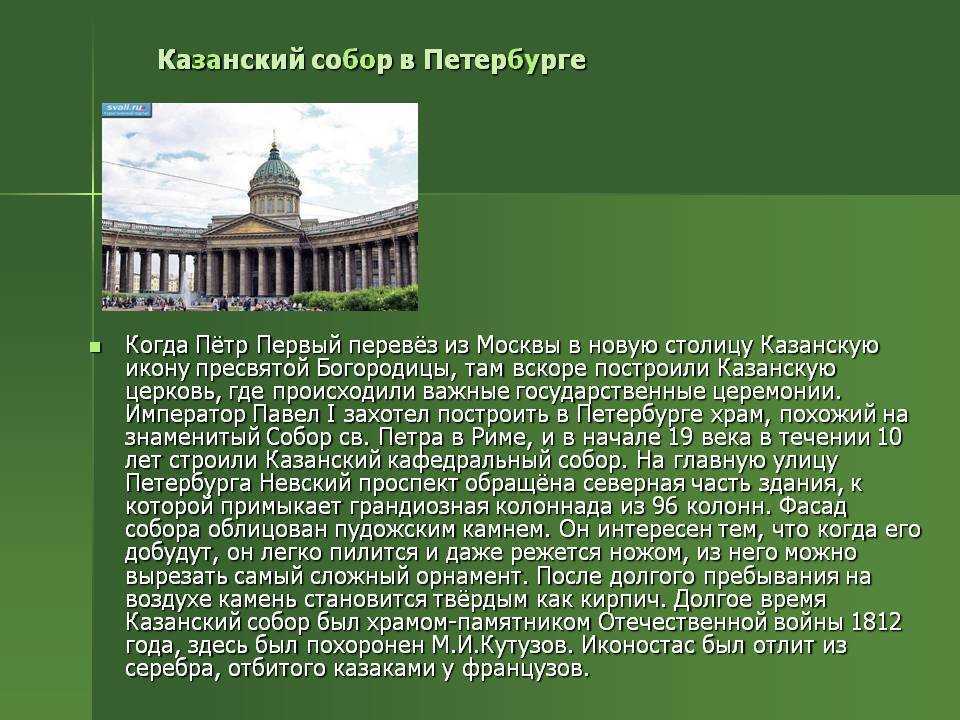 Казанский собор в Петербурге

svali.ru

Когда Пётр Первый перевёз из Москвы в новую столицу Казанскую икону пресвятой Богородицы, там вскоре построили Казанскую церковь, где происходили важные государственные церемонии. Император Павел I захотел построить в Петербурге храм, похожий на знаменитый Собор св. Петра в Риме, и в начале 19 века в течении 10 лет строили Казанский кафедральный собор. На главную улицу Петербурга Невский проспект обращёна северная часть здания, к которой примыкает грандиозная колоннада из 96 колонн. Фасад собора облицован пудожским камнем. Он интересен тем, что когда его добудут, он легко пилится и даже режется ножом, из него можно вырезать самый сложный орнамент. После долгого пребывания на воздухе камень становится твёрдым как кирпич. Долгое время Казанский собор был храмом-памятником Отечественной войны 1812 года, здесь был похоронен М.И.Кутузов. Иконостас был отлит из серебра, отбитого казаками у французов.